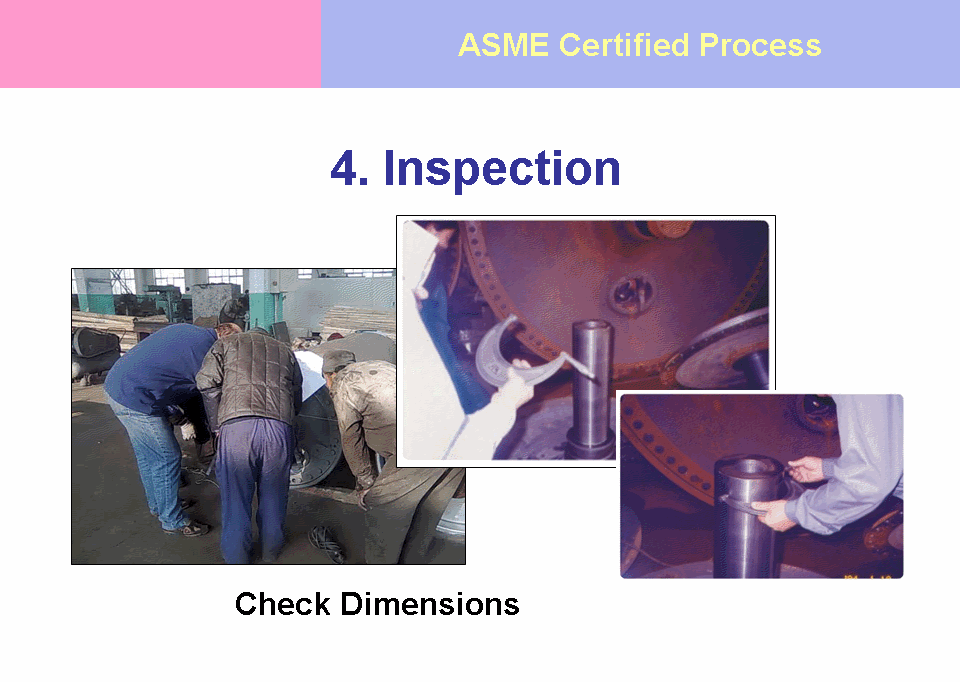 ASME Certified Process

4. Inspection

Check Dimensions